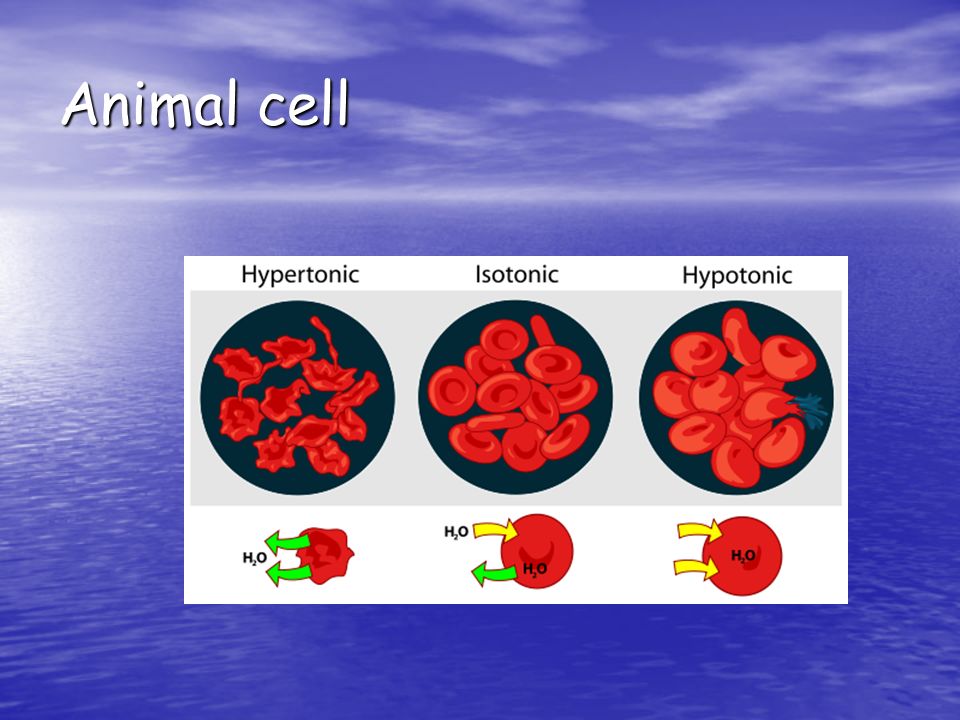 Animal cell

Hypertonic

Isotonic

Hypotonic

$H_2O$

$H_2O$

$H_2O$

$H_2O$